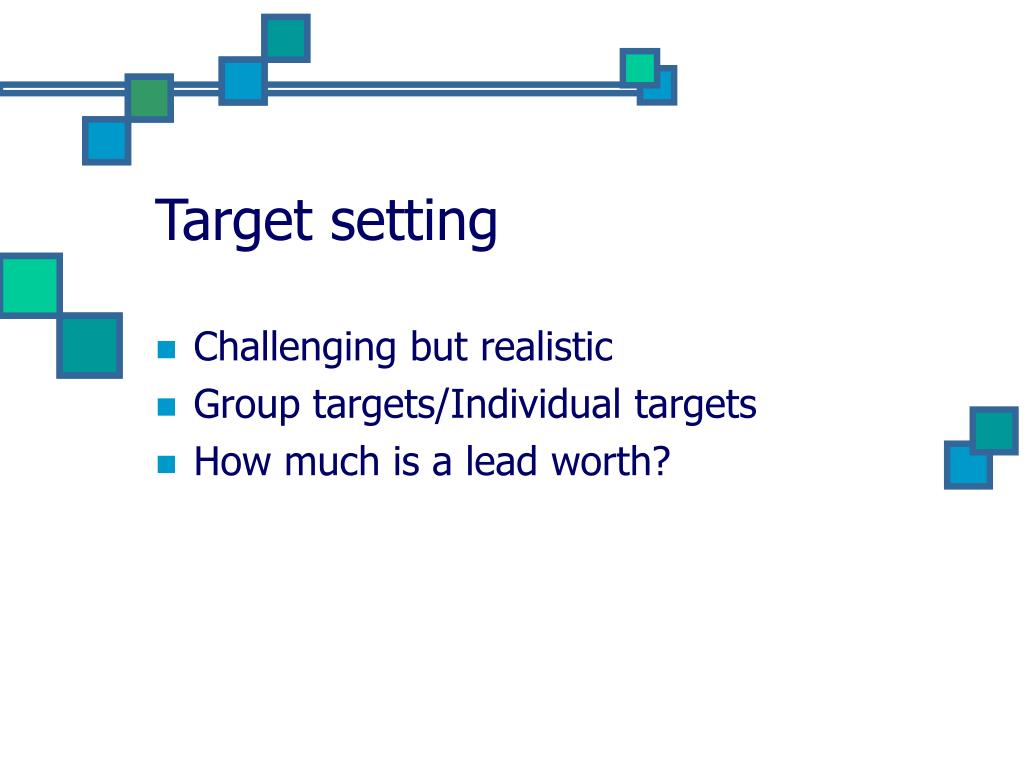 Target setting

- Challenging but realistic
- Group targets/Individual targets
- How much is a lead worth?